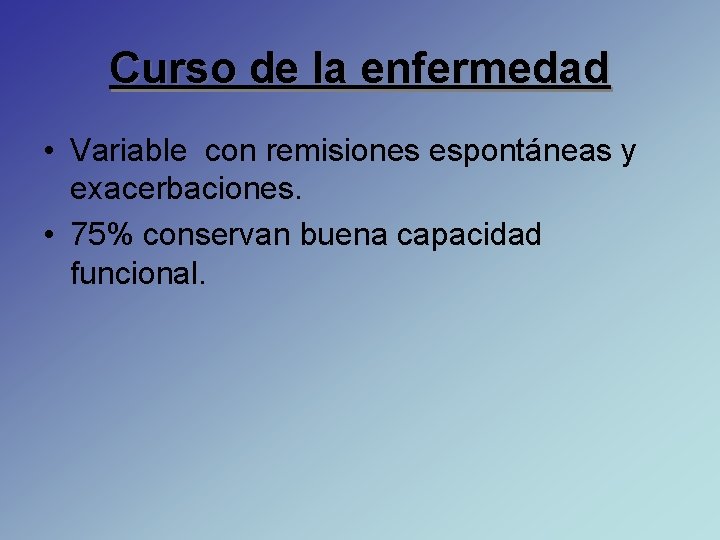 Curso de la enfermedad

• Variable con remisiones espontáneas y exacerbaciones.
• 75% conservan buena capacidad funcional.